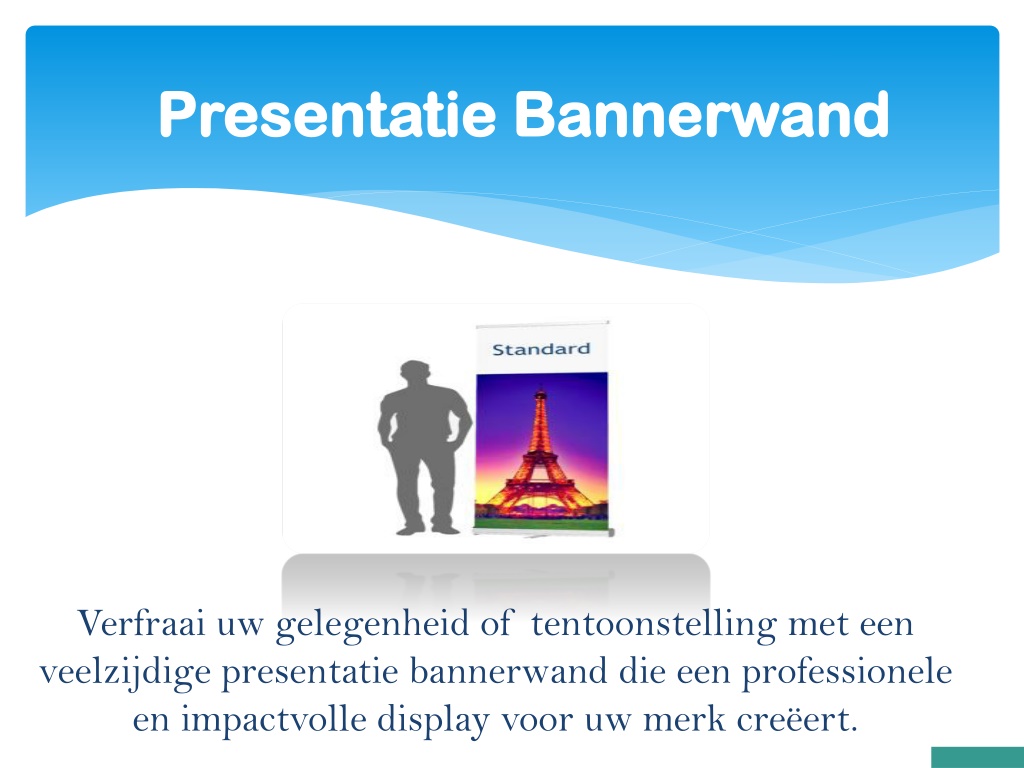 Presentatie Bannerwand

Standard

Verfraai uw gelegenheid of tentoonstelling met een veelzijdige presentatie bannerwand die een professionele en impactvolle display voor uw merk creëert.